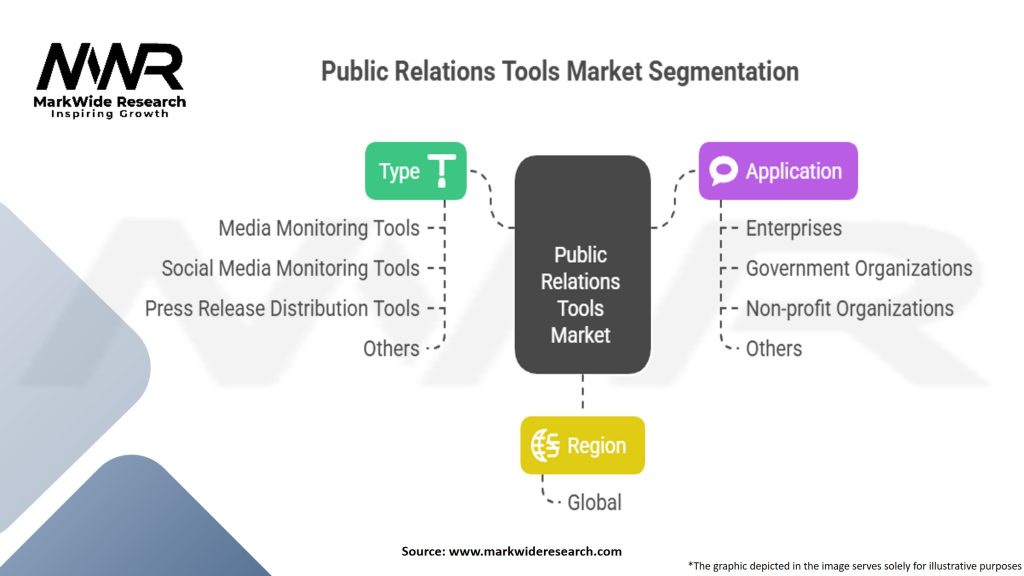 MWR
MarkWide Research
Inspiring Growth

Public Relations Tools Market Segmentation

Type
Media Monitoring Tools
Social Media Monitoring Tools
Press Release Distribution Tools
Others

Public Relations Tools Market

Application
Enterprises
Government Organizations
Non-profit Organizations
Others

Region
Global

Source: www.markwideresearch.com

*The graphic depicted in the image serves solely for illustrative purposes